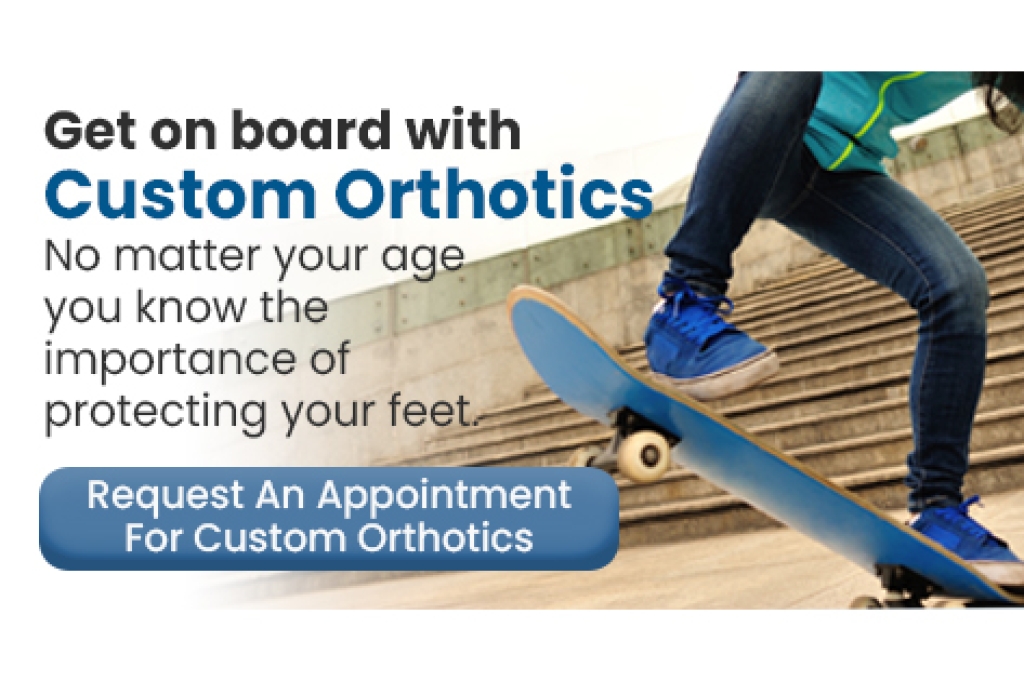 Get on board with
Custom Orthotics

No matter your age you know the importance of protecting your feet.

Request An Appointment
For Custom Orthotics